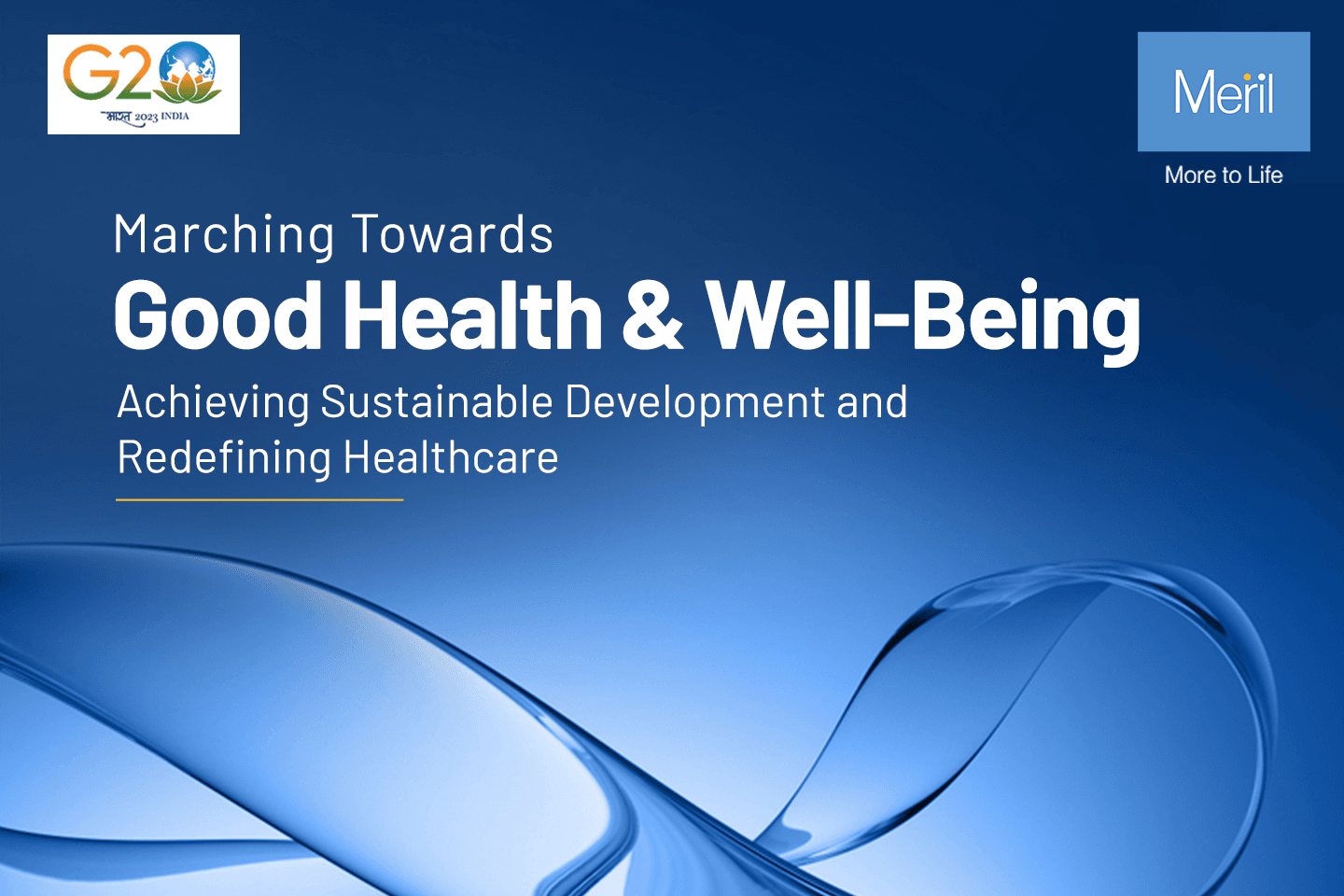 G20
भारत 2023 INDIA

Meril
More to Life

Marching Towards
Good Health & Well-Being
Achieving Sustainable Development and Redefining Healthcare